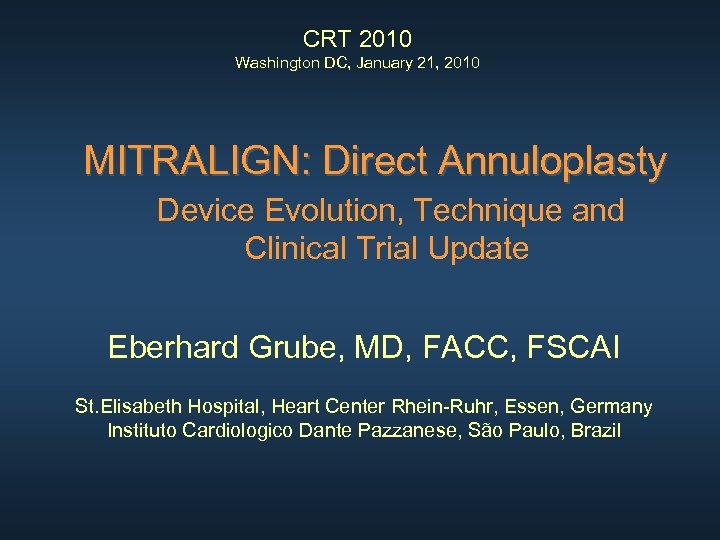 CRT 2010
Washington DC, January 21, 2010

MITRALIGN: Direct Annuloplasty

Device Evolution, Technique and Clinical Trial Update

Eberhard Grube, MD, FACC, FSCAI

St.Elisabeth Hospital, Heart Center Rhein-Ruhr, Essen, Germany
Instituto Cardiologico Dante Pazzanese, São Paulo, Brazil